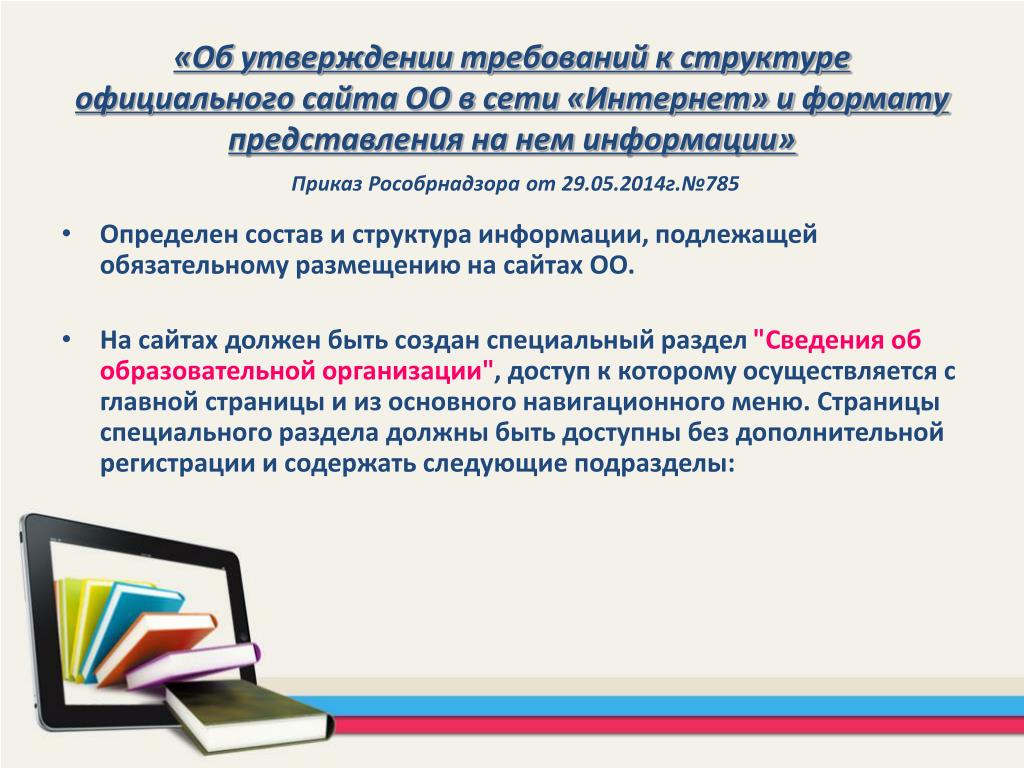 «Об утверждении требований к структуре официального сайта ОО в сети «Интернет» и формату представления на нем информации»

Приказ Рособрнадзора от 29.05.2014г.№785

• Определен состав и структура информации, подлежащей обязательному размещению на сайтах ОО.

• На сайтах должен быть создан специальный раздел "Сведения об образовательной организации", доступ к которому осуществляется с главной страницы и из основного навигационного меню. Страницы специального раздела должны быть доступны без дополнительной регистрации и содержать следующие подразделы: